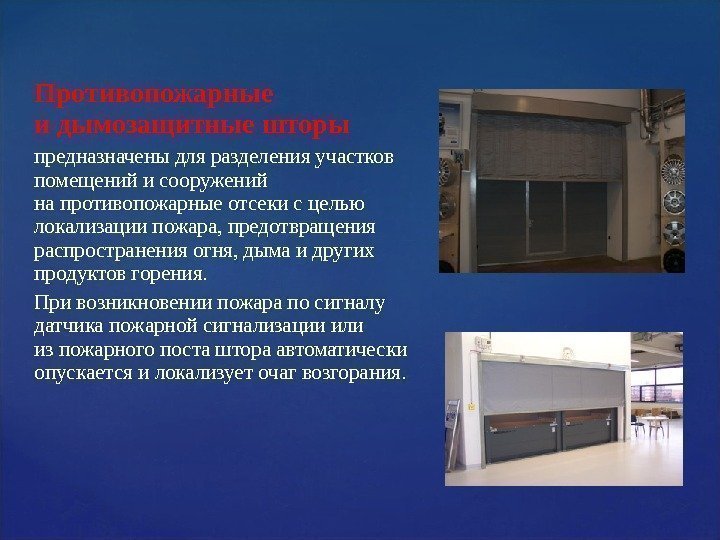 Противопожарные и дымозащитные шторы предназначены для разделения участков помещений и сооружений на противопожарные отсеки с целью локализации пожара, предотвращения распространения огня, дыма и других продуктов горения.

При возникновении пожара по сигналу датчика пожарной сигнализации или из пожарного поста штора автоматически опускается и локализует очаг возгорания.